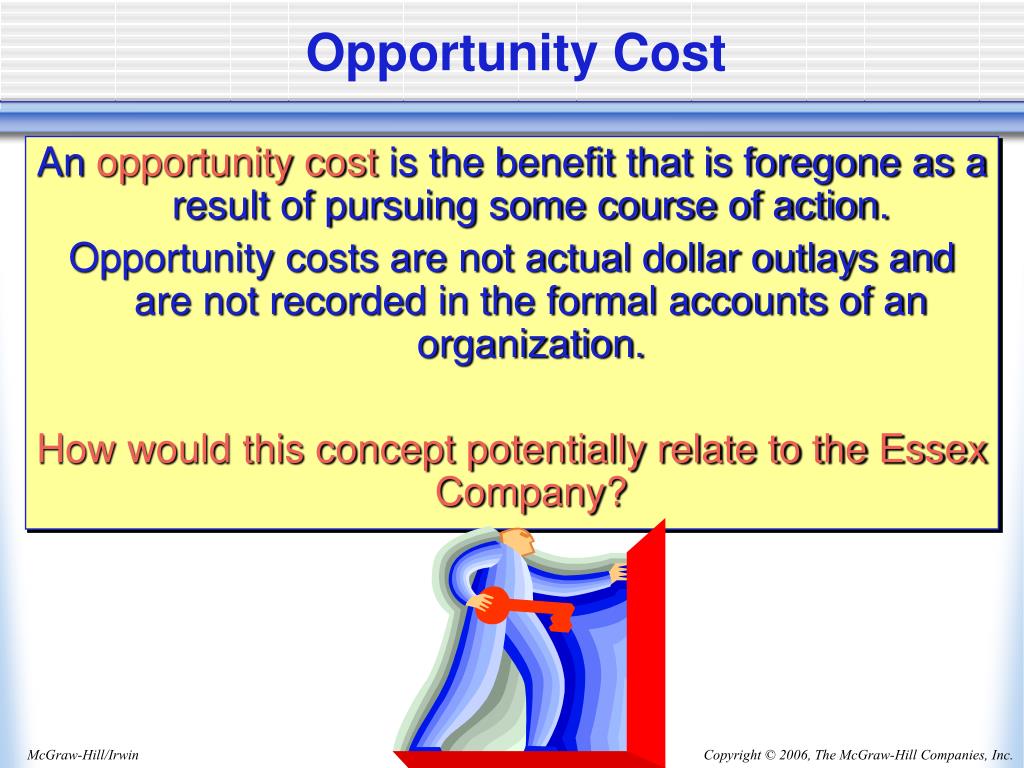 Opportunity Cost

An opportunity cost is the benefit that is foregone as a result of pursuing some course of action.

Opportunity costs are not actual dollar outlays and are not recorded in the formal accounts of an organization.

How would this concept potentially relate to the Essex Company?

McGraw-Hill/Irwin

Copyright © 2006, The McGraw-Hill Companies, Inc.